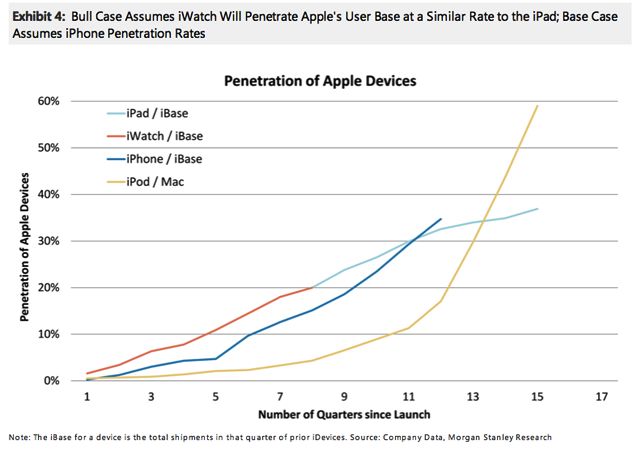 Exhibit 4: Bull Case Assumes iWatch Will Penetrate Apple's User Base at a Similar Rate to the iPad; Base Case Assumes iPhone Penetration Rates

Penetration of Apple Devices

iPad / iBase
iWatch / iBase
iPhone / iBase
iPod / Mac

Penetration of Apple Devices

60%
50%
40%
30%
20%
10%
0%

1 3 5 7 9 11 13 15 17

Number of Quarters since Launch

Note: The iBase for a device is the total shipments in that quarter of prior iDevices. Source: Company Data, Morgan Stanley Research